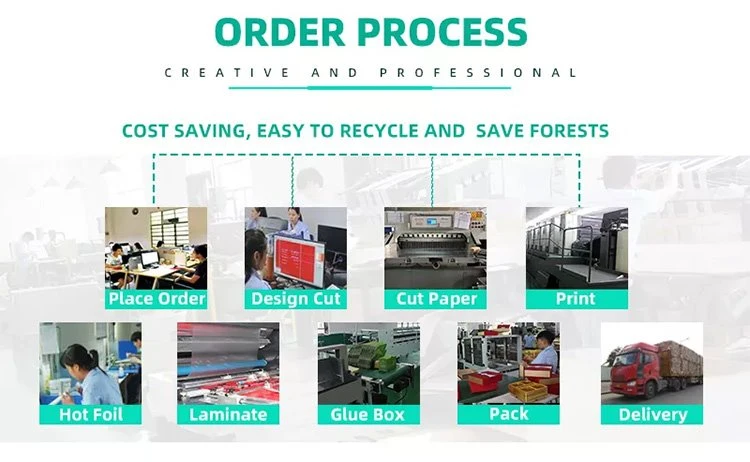 ORDER PROCESS

CREATIVE AND PROFESSIONAL

COST SAVING, EASY TO RECYCLE AND SAVE FORESTS

Place Order

Design Cut

Cut Paper

Print

Hot Foil

Laminate

Glue Box

Pack

Delivery